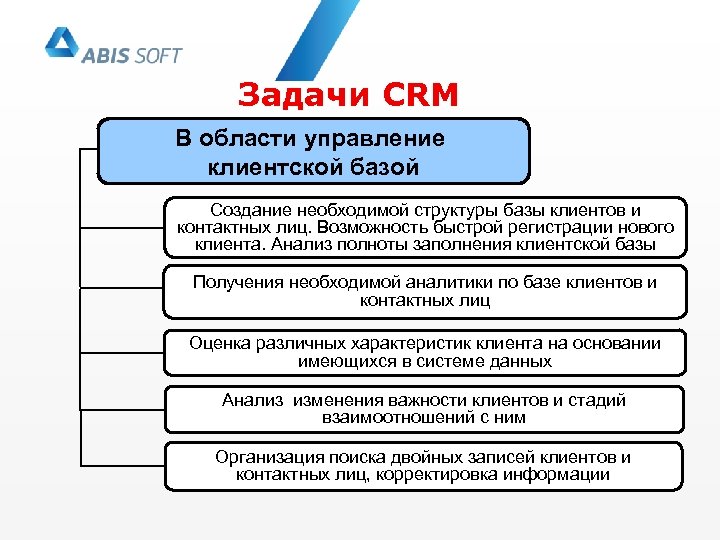 ABIS SOFT

Задачи CRM

В области управление клиентской базой

Создание необходимой структуры базы клиентов и контактных лиц. Возможность быстрой регистрации нового клиента. Анализ полноты заполнения клиентской базы

Получения необходимой аналитики по базе клиентов и контактных лиц

Оценка различных характеристик клиента на основании имеющихся в системе данных

Анализ изменения важности клиентов и стадий взаимоотношений с ним

Организация поиска двойных записей клиентов и контактных лиц, корректировка информации